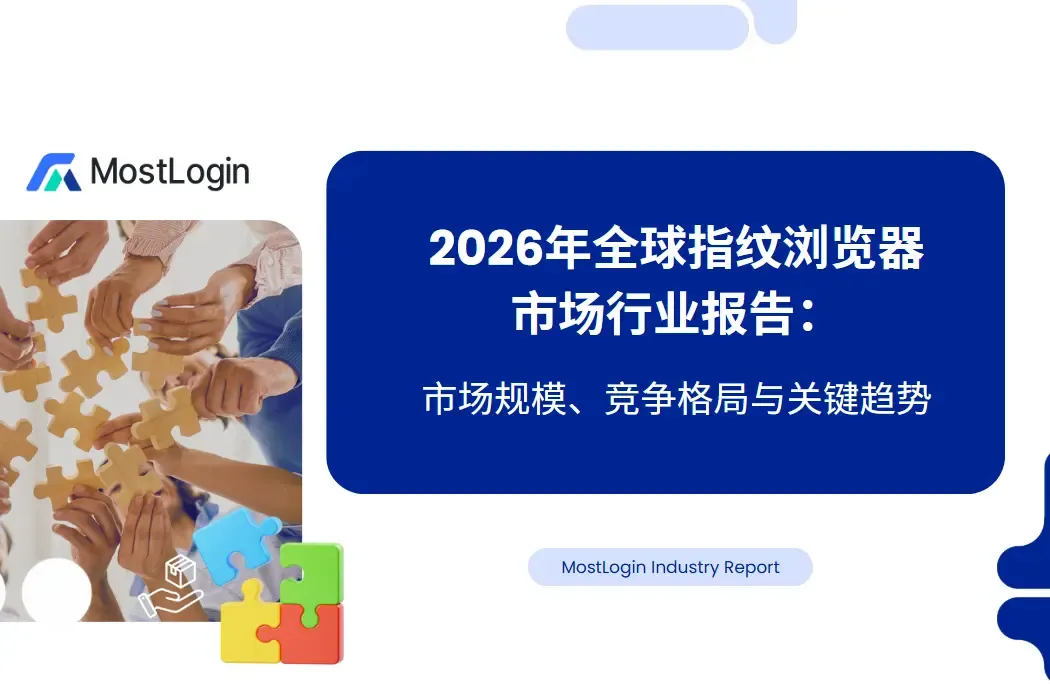 MostLogin

2026年全球指纹浏览器市场行业报告：

市场规模、竞争格局与关键趋势

MostLogin Industry Report